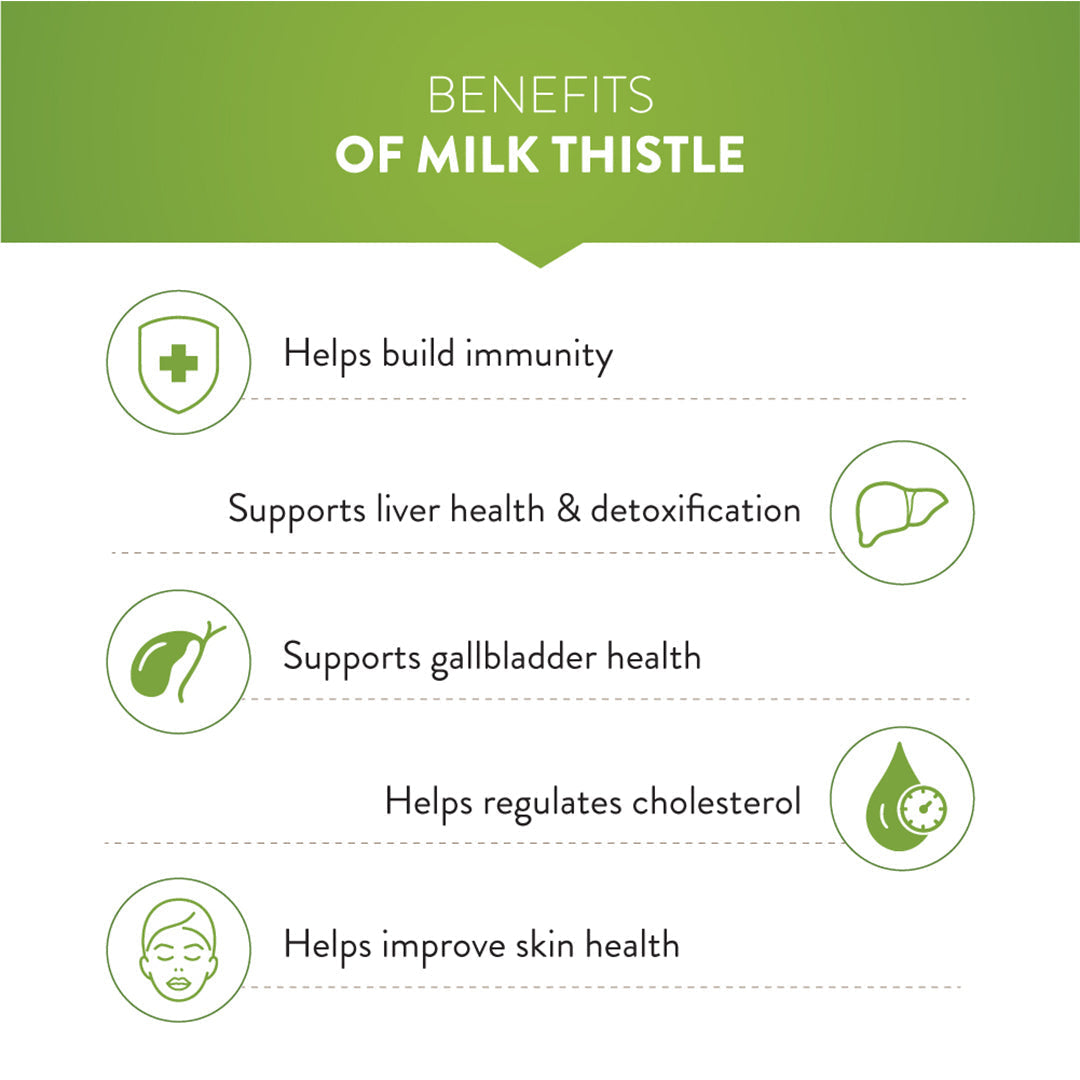 BENEFITS
OF MILK THISTLE

Helps build immunity

Supports liver health & detoxification

Supports gallbladder health

Helps regulates cholesterol

Helps improve skin health